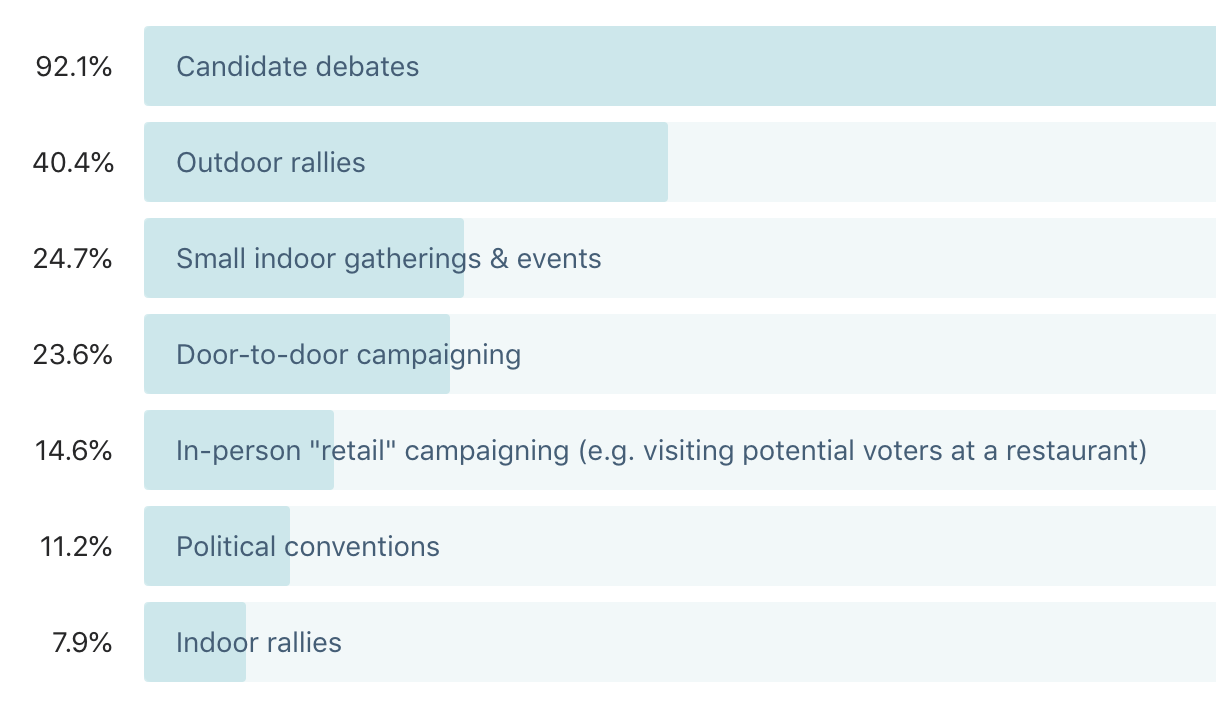 92.1% Candidate debates

40.4% Outdoor rallies

24.7% Small indoor gatherings & events

23.6% Door-to-door campaigning

14.6% In-person "retail" campaigning (e.g. visiting potential voters at a restaurant)

11.2% Political conventions

7.9% Indoor rallies